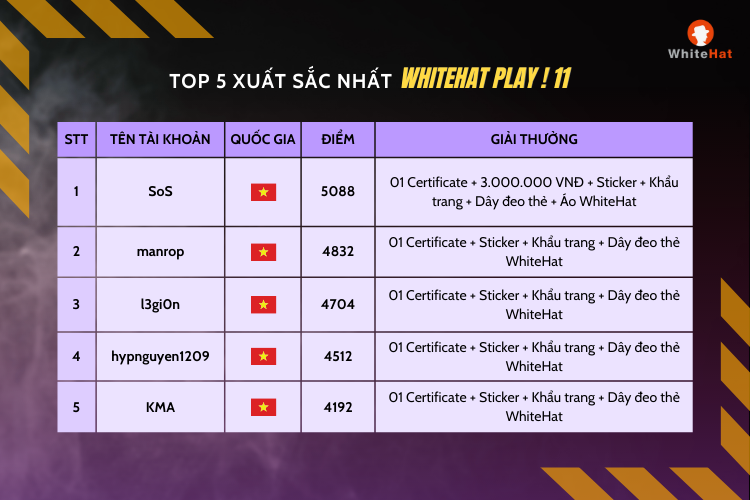 WhiteHat

TOP 5 XUẤT SẮC NHẤT WHITEHAT PLAY ! 11

| STT | TÊN TÀI KHOẢN | QUỐC GIA | ĐIỂM | GIẢI THƯỞNG |
|---|---|---|---|---|
| 1 | SoS | | 5088 | 01 Certificate + 3.000.000 VNĐ + Sticker + Khẩu trang + Dây đeo thẻ + Áo WhiteHat |
| 2 | manrop | | 4832 | 01 Certificate + Sticker + Khẩu trang + Dây đeo thẻ WhiteHat |
| 3 | l3gi0n | | 4704 | 01 Certificate + Sticker + Khẩu trang + Dây đeo thẻ WhiteHat |
| 4 | hypnguyen1209 | | 4512 | 01 Certificate + Sticker + Khẩu trang + Dây đeo thẻ WhiteHat |
| 5 | KMA | | 4192 | 01 Certificate + Sticker + Khẩu trang + Dây đeo thẻ WhiteHat |